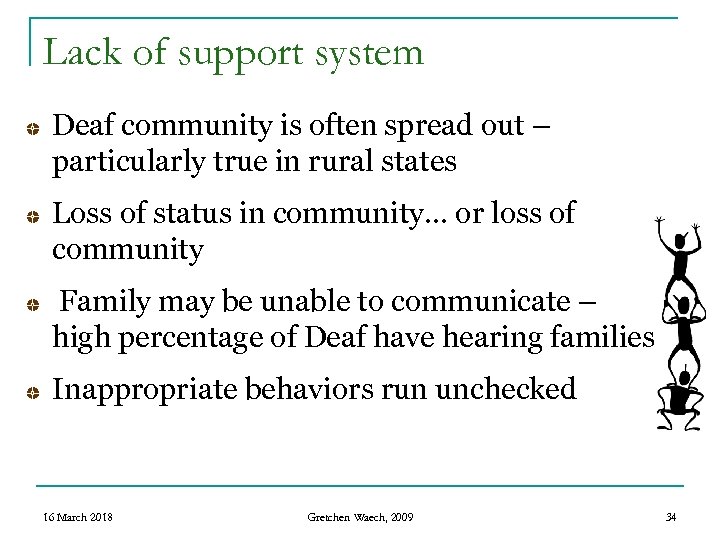 Lack of support system

Deaf community is often spread out – particularly true in rural states

Loss of status in community… or loss of community

Family may be unable to communicate – high percentage of Deaf have hearing families

Inappropriate behaviors run unchecked

16 March 2018

Gretchen Waech, 2009

34